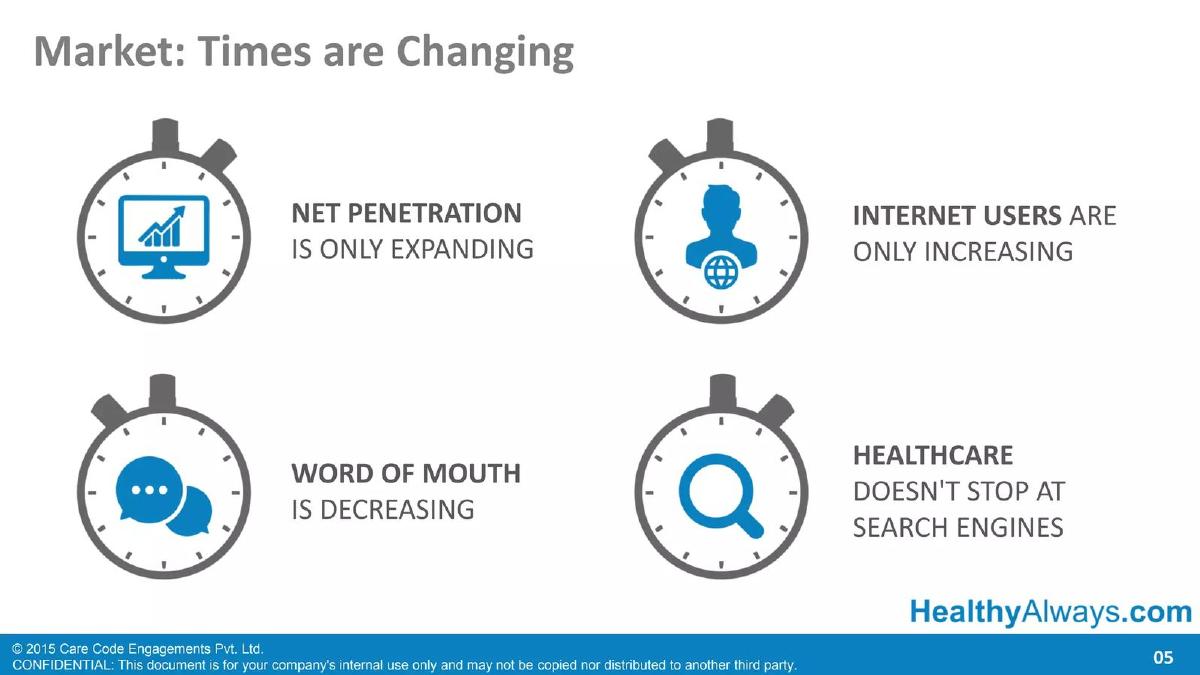 Market: Times are Changing

NET PENETRATION IS ONLY EXPANDING

INTERNET USERS ARE ONLY INCREASING

WORD OF MOUTH IS DECREASING

HEALTHCARE DOESN'T STOP AT SEARCH ENGINES

HealthyAlways.com

© 2015 Care Code Engagements Pvt. Ltd.
CONFIDENTIAL: This document is for your company's internal use only and may not be copied nor distributed to another third party.

05